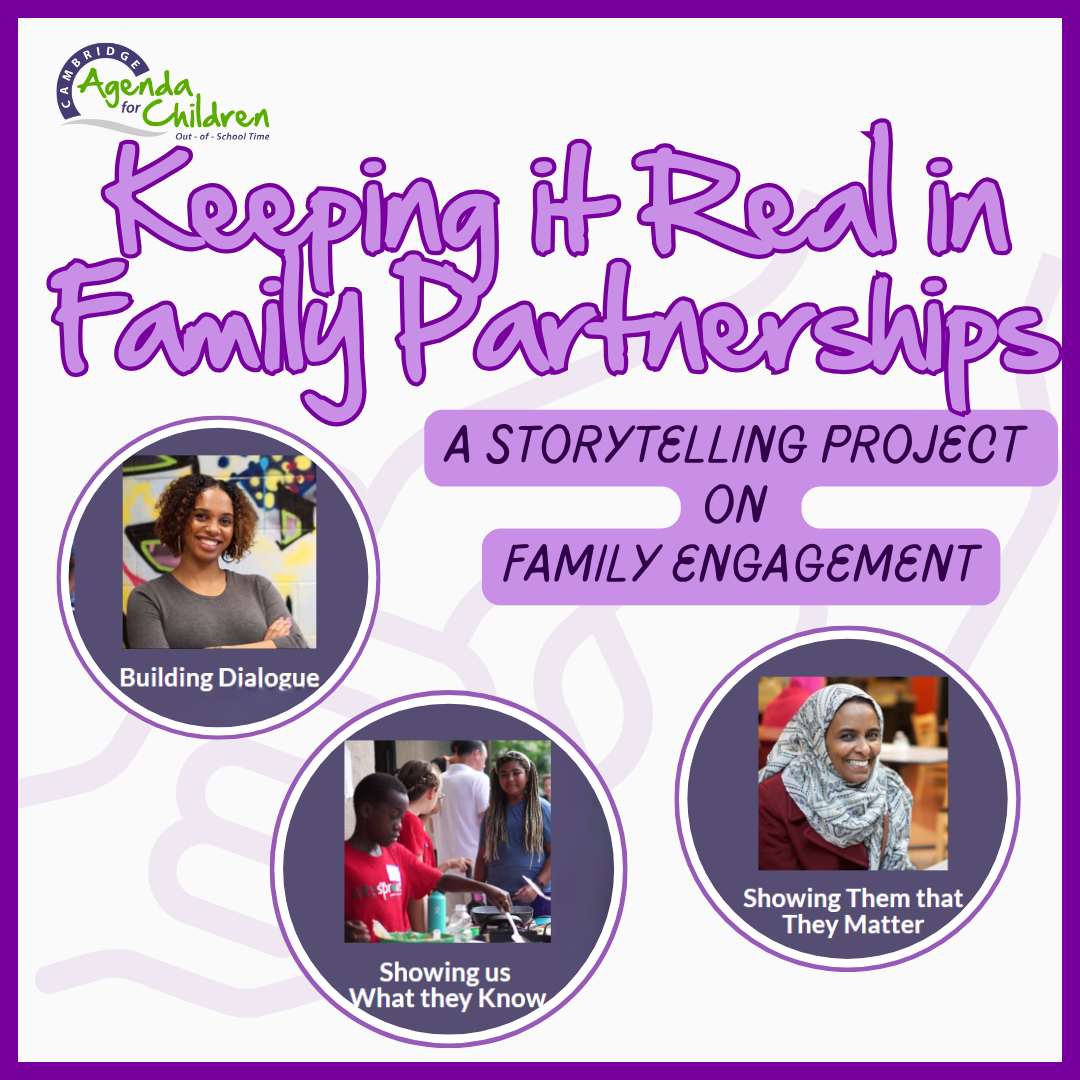 CAMBRIDGE
Agenda for Children
Out - of - School Time

Keeping it Real in Family Partnerships

A STORYTELLING PROJECT ON FAMILY ENGAGEMENT

Building Dialogue

Showing us What they Know

Showing Them that They Matter